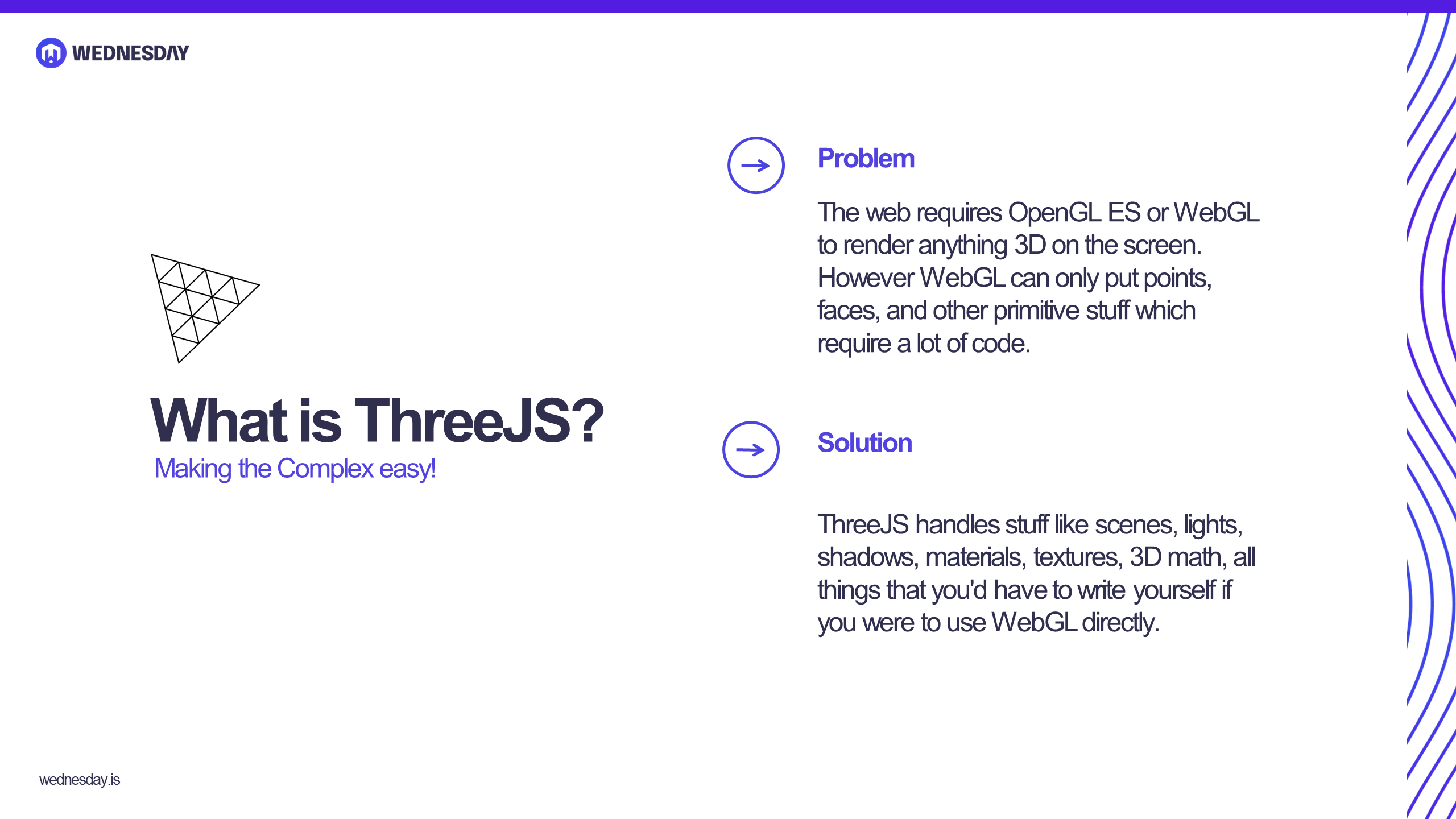 WEDNESDAY

What is ThreeJS?
Making the Complex easy!

Problem

The web requires OpenGL ES or WebGL to render anything 3D on the screen. However WebGL can only put points, faces, and other primitive stuff which require a lot of code.

Solution

ThreeJS handles stuff like scenes, lights, shadows, materials, textures, 3D math, all things that you'd have to write yourself if you were to use WebGL directly.

wednesday.is